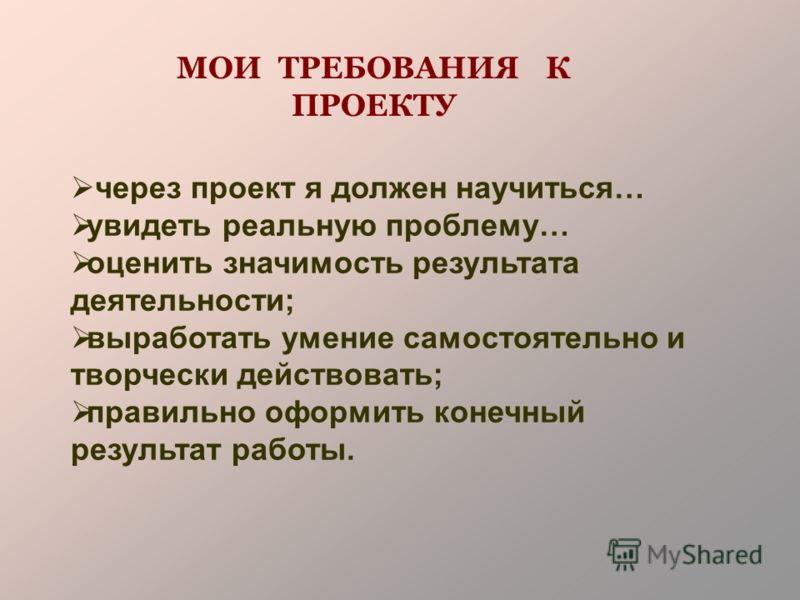 МОИ ТРЕБОВАНИЯ К ПРОЕКТУ

➢через проект я должен научиться…
➢увидеть реальную проблему…
➢оценить значимость результата деятельности;
➢выработать умение самостоятельно и творчески действовать;
➢правильно оформить конечный результат работы.

MyShared